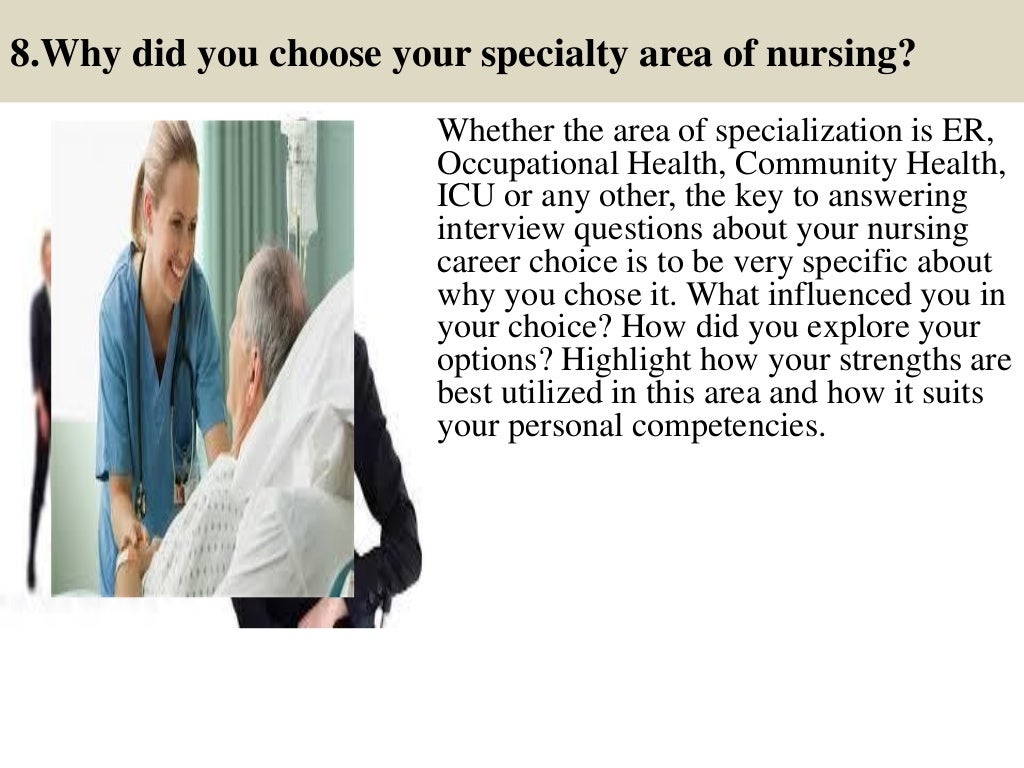 8.Why did you choose your specialty area of nursing?

Whether the area of specialization is ER, Occupational Health, Community Health, ICU or any other, the key to answering interview questions about your nursing career choice is to be very specific about why you chose it. What influenced you in your choice? How did you explore your options? Highlight how your strengths are best utilized in this area and how it suits your personal competencies.